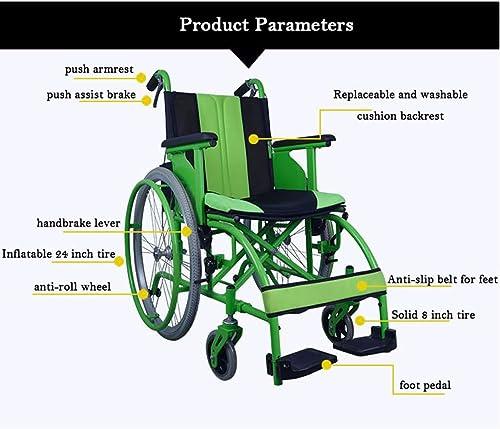 Product Parameters

push armrest

push assist brake

Replaceable and washable cushion backrest

handbrake lever

Inflatable 24 inch tire

anti-roll wheel

Anti-slip belt for feet

Solid 8 inch tire

foot pedal